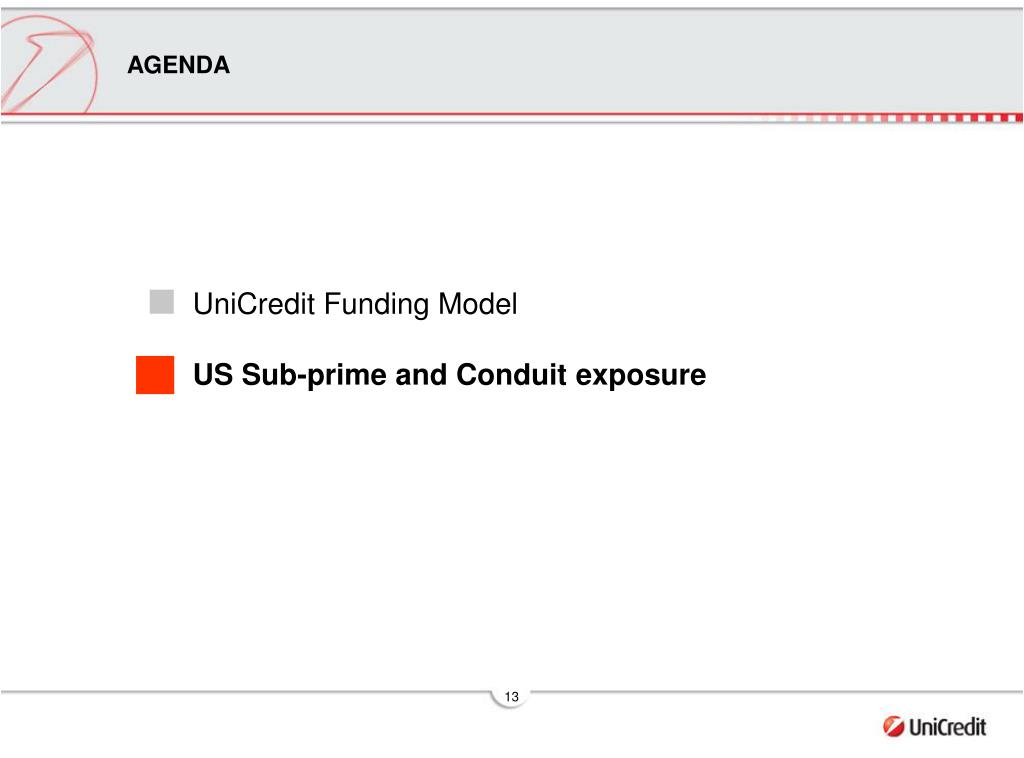 AGENDA

UniCredit Funding Model

US Sub-prime and Conduit exposure

13

UniCredit